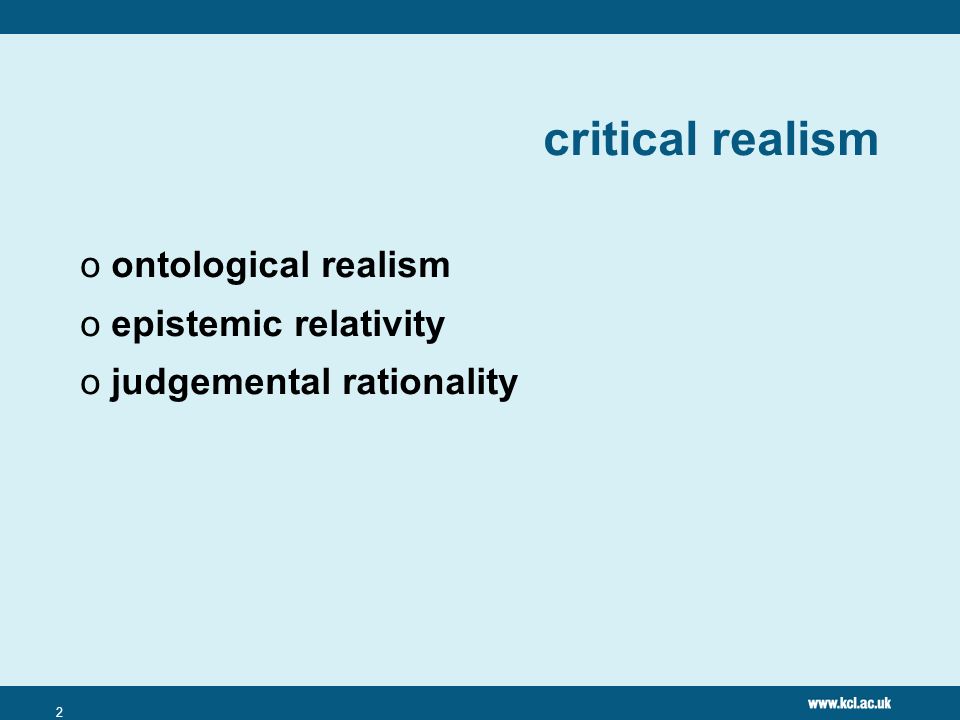 critical realism

o ontological realism
o epistemic relativity
o judgemental rationality

2

www.kcl.ac.uk